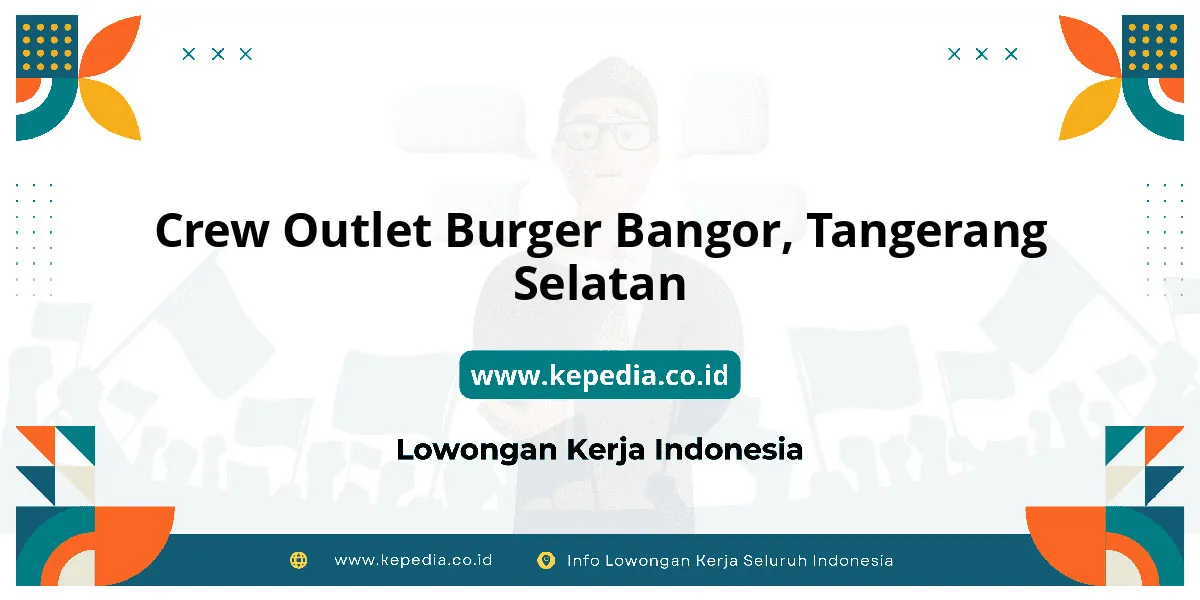 Crew Outlet Burger Bangor, Tangerang Selatan

www.kepedia.co.id

Lowongan Kerja Indonesia

www.kepedia.co.id

Info Lowongan Kerja Seluruh Indonesia